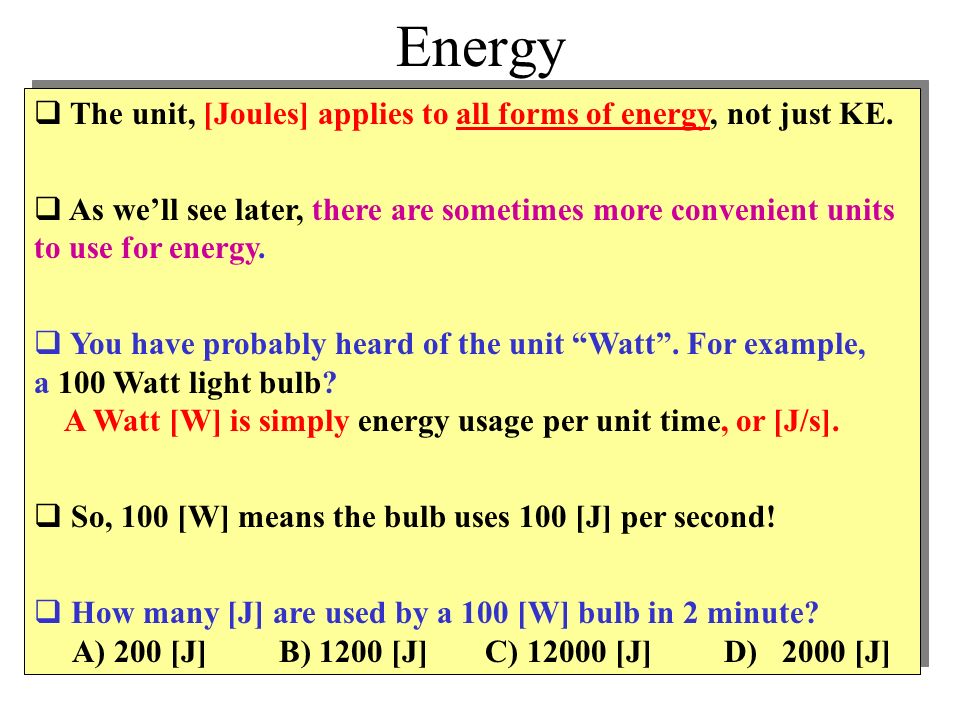 Energy

❑ The unit, [Joules] applies to all forms of energy, not just KE.

❑ As we'll see later, there are sometimes more convenient units to use for energy.

❑ You have probably heard of the unit "Watt". For example, a 100 Watt light bulb?
A Watt [W] is simply energy usage per unit time, or [J/s].

❑ So, 100 [W] means the bulb uses 100 [J] per second!

❑ How many [J] are used by a 100 [W] bulb in 2 minute?
A) 200 [J] B) 1200 [J] C) 12000 [J] D) 2000 [J]